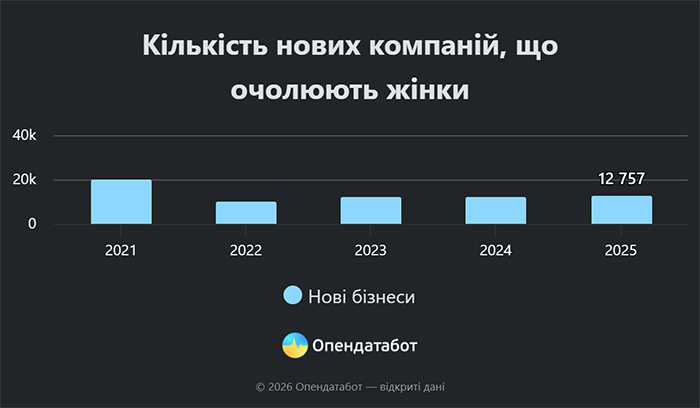 Кількість нових компаній, що очолюють жінки

40k
20k
0

12 757

2021
2022
2023
2024
2025

Нові бізнеси

Опендатабот

© 2026 Опендатабот — відкриті дані